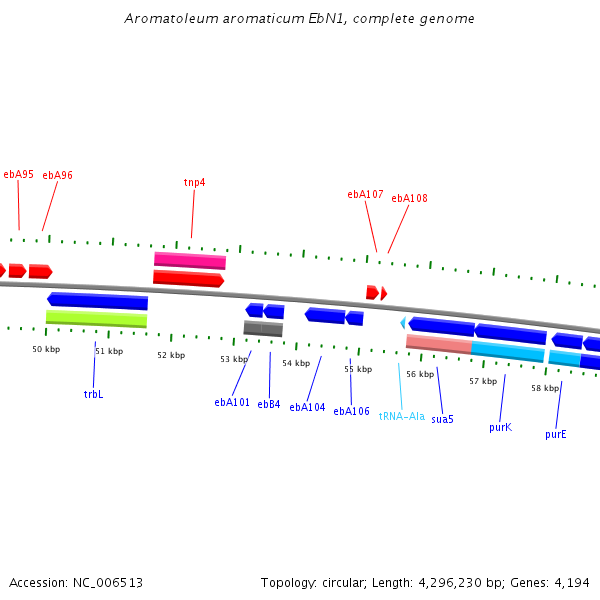 Aromatoleum aromaticum EbN1, complete genome

ebA95
ebA96
tnp4
ebA107
ebA108

50 kbp
51 kbp
52 kbp
53 kbp
54 kbp
55 kbp
56 kbp
57 kbp
58 kbp

trbL
ebA101
ebB4
ebA104
ebA106
tRNA-Ala
sua5
purK
purE

Accession: NC_006513

Topology: circular; Length: 4,296,230 bp; Genes: 4,194